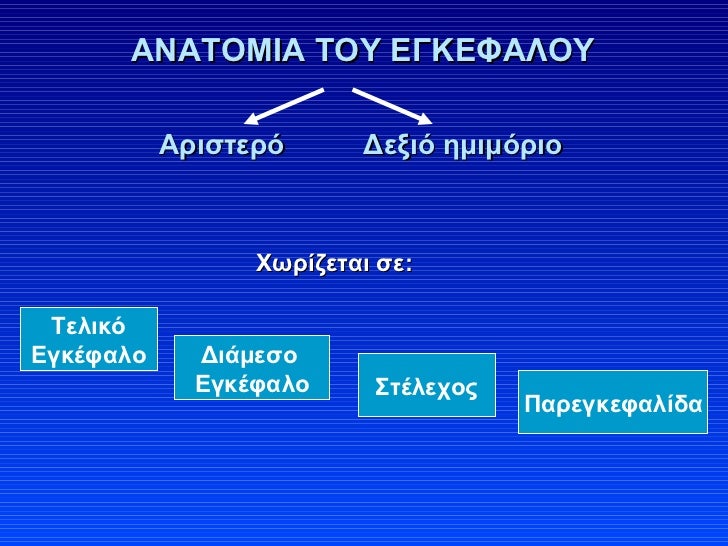 ΑΝΑΤΟΜΙΑ ΤΟΥ ΕΓΚΕΦΑΛΟΥ

Αριστερό Δεξιό ημιμόριο

Χωρίζεται σε:

Τελικό Εγκέφαλο

Διάμεσο Εγκέφαλο

Στέλεχος

Παρεγκεφαλίδα